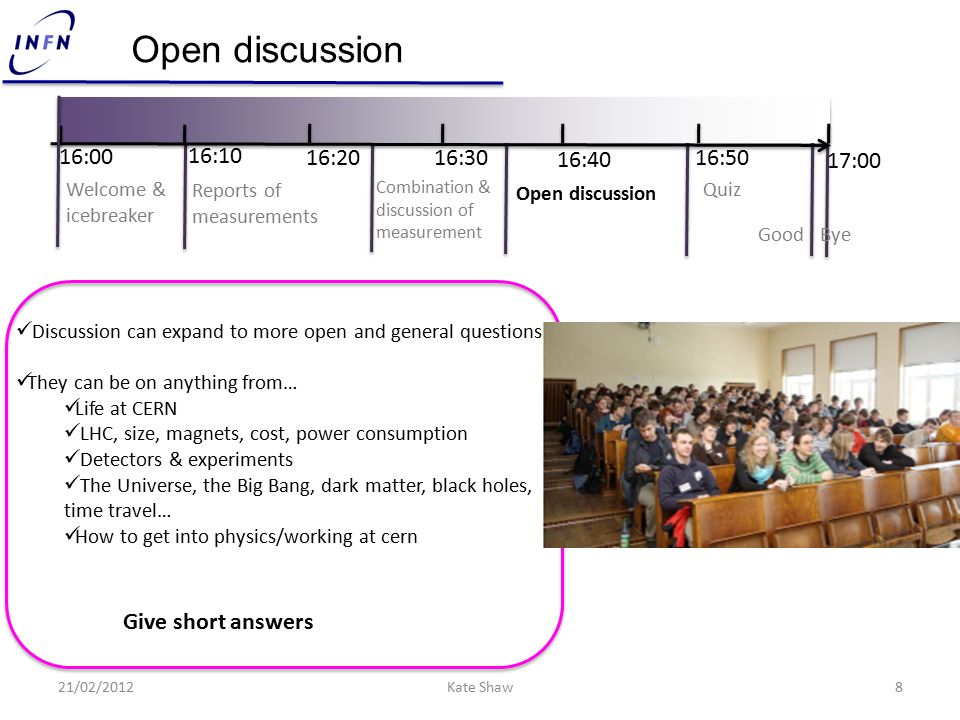 INFN

Open discussion

16:00
Welcome & icebreaker

16:10
Reports of measurements

16:20

16:30
Combination & discussion of measurement

16:40
Open discussion

16:50
Quiz

17:00

Good Bye

✓Discussion can expand to more open and general questions

✓They can be on anything from…
✓Life at CERN
✓LHC, size, magnets, cost, power consumption
✓Detectors & experiments
✓The Universe, the Big Bang, dark matter, black holes, time travel…
✓How to get into physics/working at cern

Give short answers

21/02/2012

Kate Shaw

8